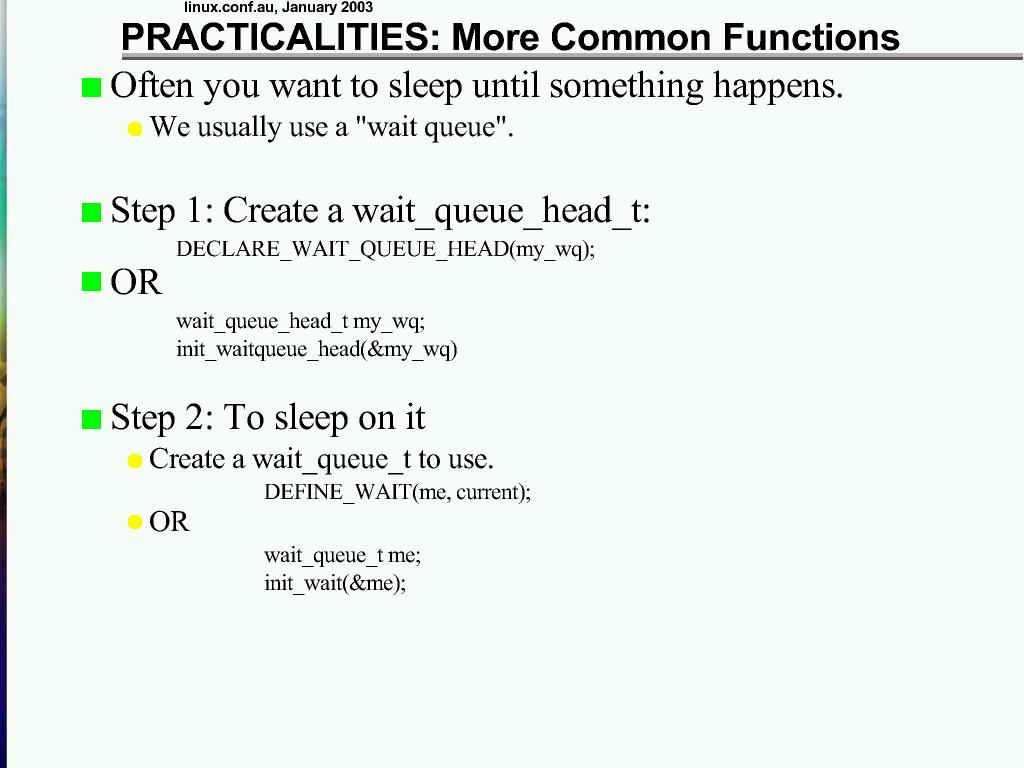 linux.conf.au, January 2003

PRACTICALITIES: More Common Functions

Often you want to sleep until something happens.

We usually use a "wait queue".

Step 1: Create a wait_queue_head_t:

DECLARE_WAIT_QUEUE_HEAD(my_wq);

OR

wait_queue_head_t my_wq;
init_waitqueue_head(&my_wq)

Step 2: To sleep on it

Create a wait_queue_t to use.

DEFINE_WAIT(me, current);

OR

wait_queue_t me;
init_wait(&me);